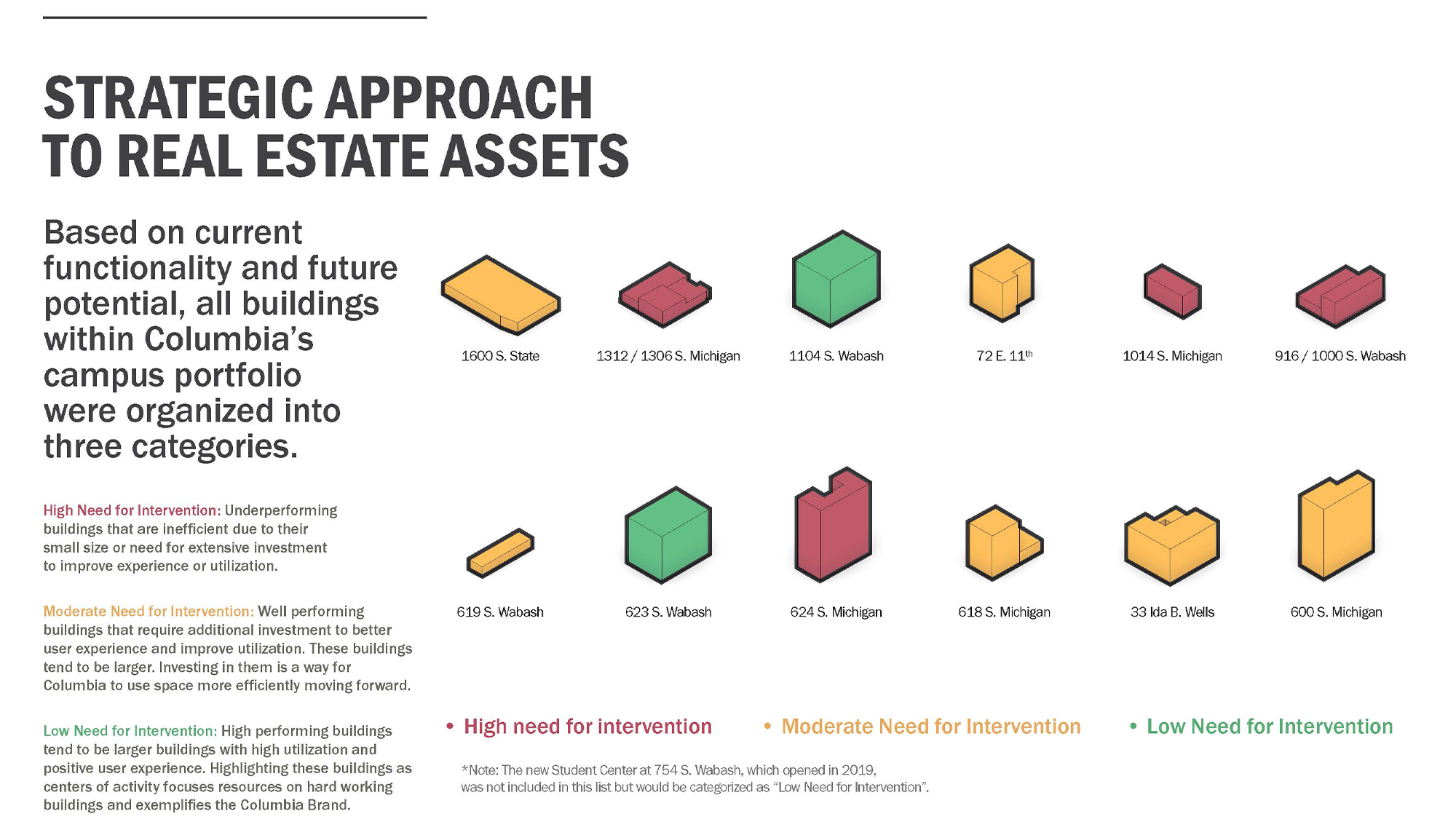 STRATEGIC APPROACH TO REAL ESTATE ASSETS

Based on current functionality and future potential, all buildings within Columbia's campus portfolio were organized into three categories.

High Need for Intervention: Underperforming buildings that are inefficient due to their small size or need for extensive investment to improve experience or utilization.

Moderate Need for Intervention: Well performing buildings that require additional investment to better user experience and improve utilization. These buildings tend to be larger. Investing in them is a way for Columbia to use space more efficiently moving forward.

Low Need for Intervention: High performing buildings tend to be larger buildings with high utilization and positive user experience. Highlighting these buildings as centers of activity focuses resources on hard working buildings and exemplifies the Columbia Brand.

1600 S. State

1312 / 1306 S. Michigan

1104 S. Wabash

72 E. 11$^{th}$

1014 S. Michigan

916 / 1000 S. Wabash

619 S. Wabash

623 S. Wabash

624 S. Michigan

618 S. Michigan

33 Ida B. Wells

600 S. Michigan

• High need for intervention • Moderate Need for Intervention • Low Need for Intervention

*Note: The new Student Center at 754 S. Wabash, which opened in 2019, was not included in this list but would be categorized as "Low Need for Intervention".